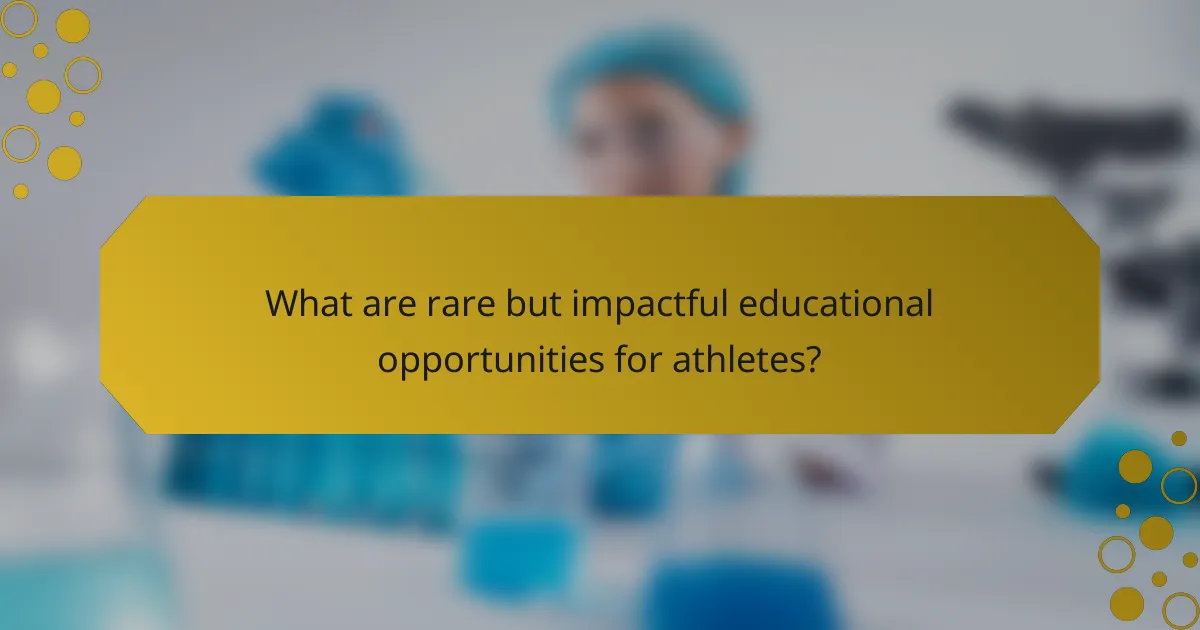 What are rare but impactful educational opportunities for athletes?